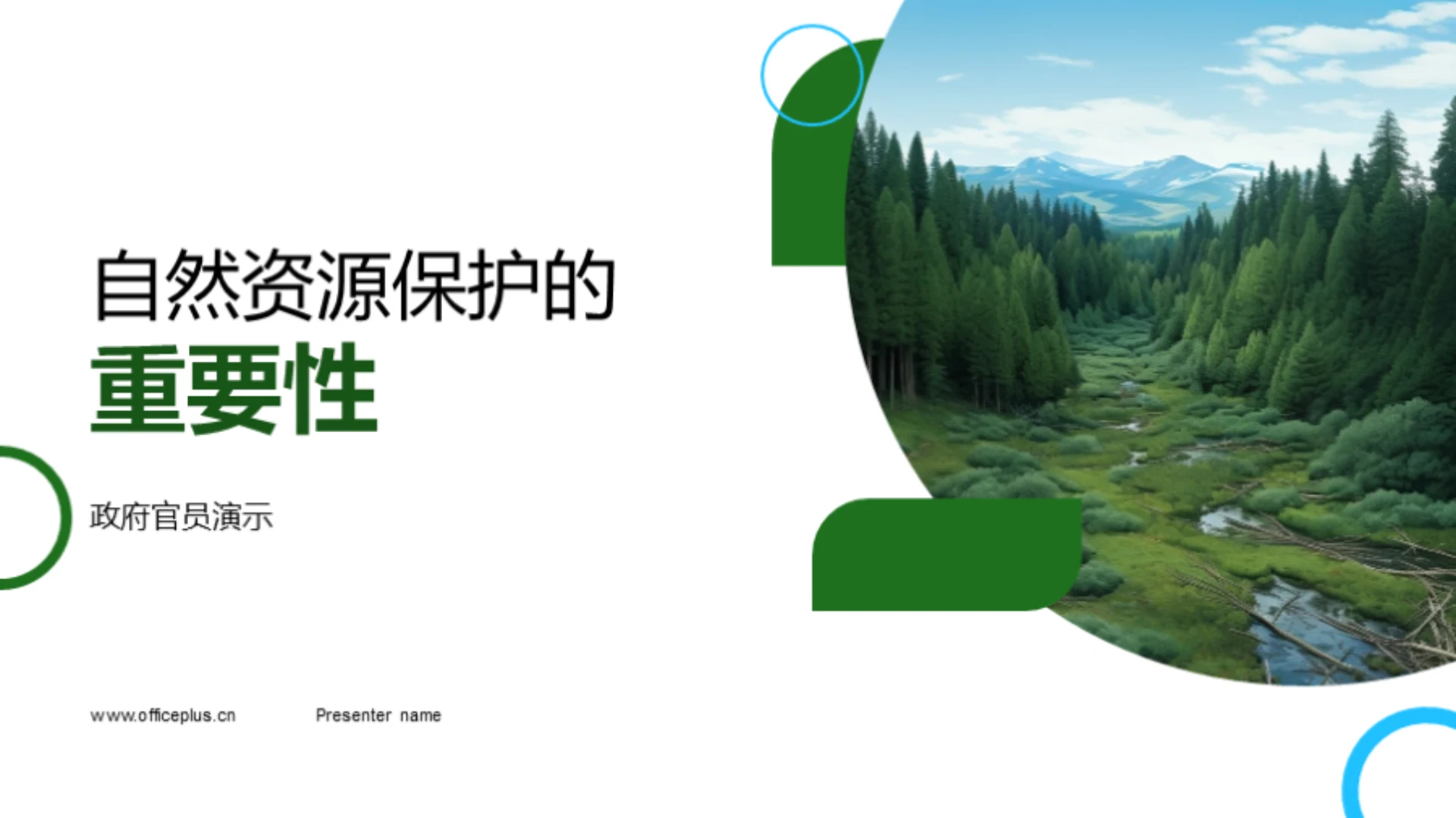 自然资源保护的
重要性

政府官员演示

www.officeplus.cn

Presenter name